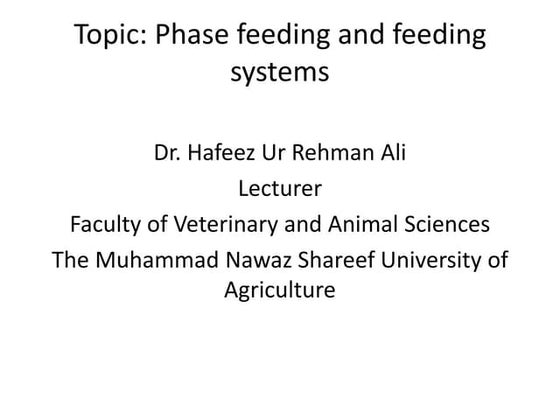 Topic: Phase feeding and feeding systems

Dr. Hafeez Ur Rehman Ali
Lecturer
Faculty of Veterinary and Animal Sciences
The Muhammad Nawaz Shareef University of Agriculture